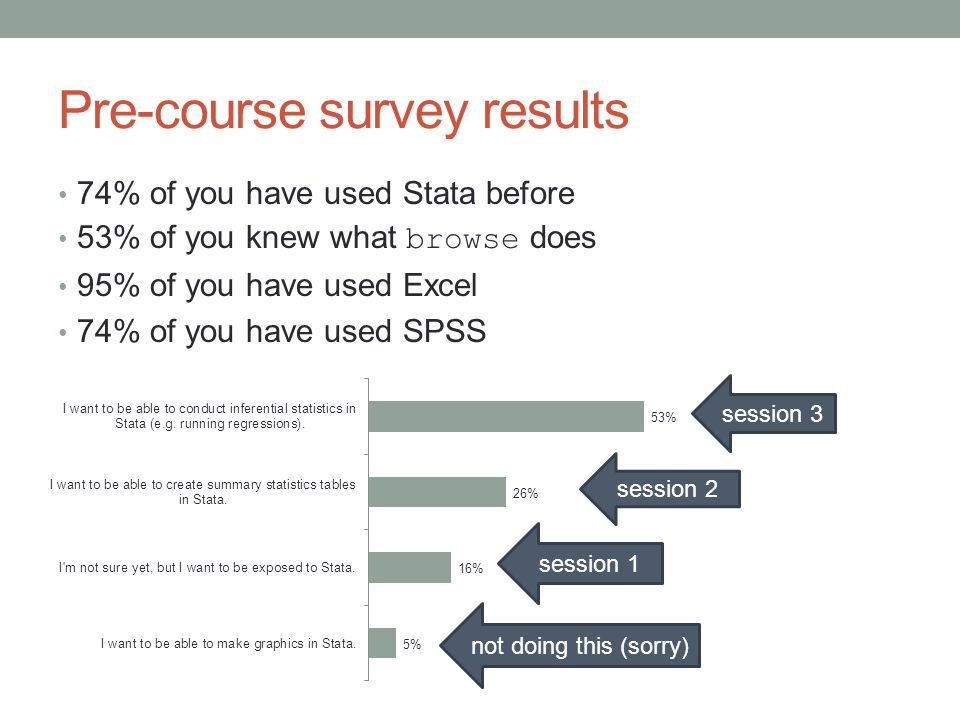 Pre-course survey results

• 74% of you have used Stata before
• 53% of you knew what browse does
• 95% of you have used Excel
• 74% of you have used SPSS

I want to be able to conduct inferential statistics in Stata (e.g. running regressions). 53% session 3

I want to be able to create summary statistics tables in Stata. 26% session 2

I'm not sure yet, but I want to be exposed to Stata. 16% session 1

I want to be able to make graphics in Stata. 5% not doing this (sorry)